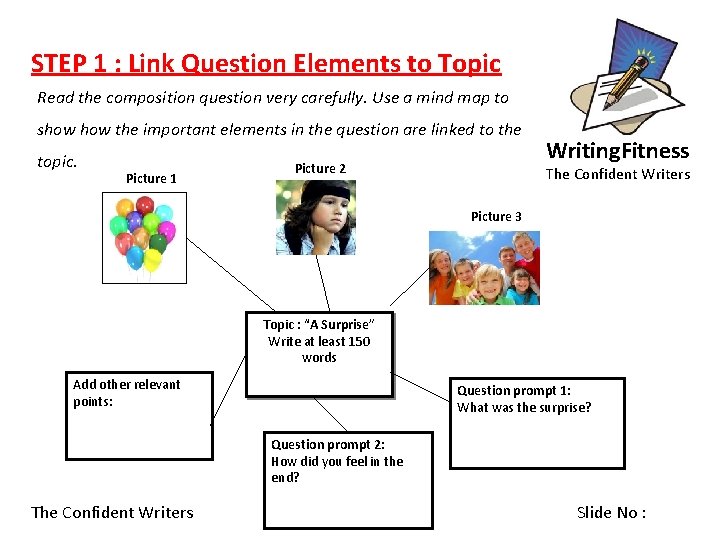 STEP 1 : Link Question Elements to Topic

Read the composition question very carefully. Use a mind map to show how the important elements in the question are linked to the topic.

WritingFitness
The Confident Writers

Picture 1

Picture 2

Picture 3

Topic : "A Surprise"
Write at least 150 words

Add other relevant points:

Question prompt 1:
What was the surprise?

Question prompt 2:
How did you feel in the end?

The Confident Writers

Slide No :